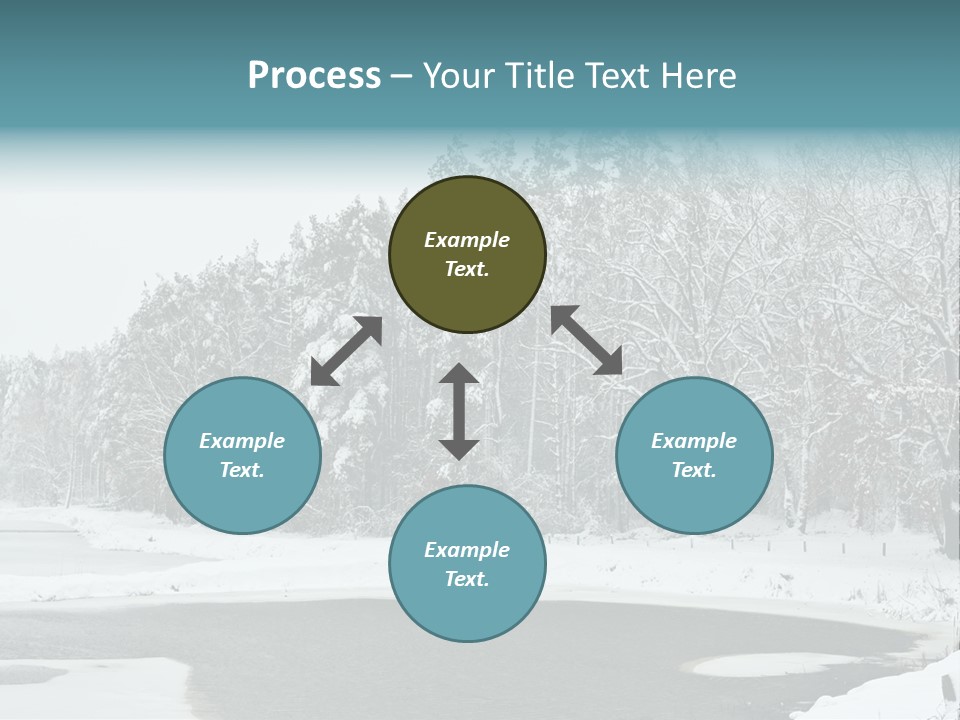 Process – Your Title Text Here

Example Text.

Example Text.

Example Text.

Example Text.